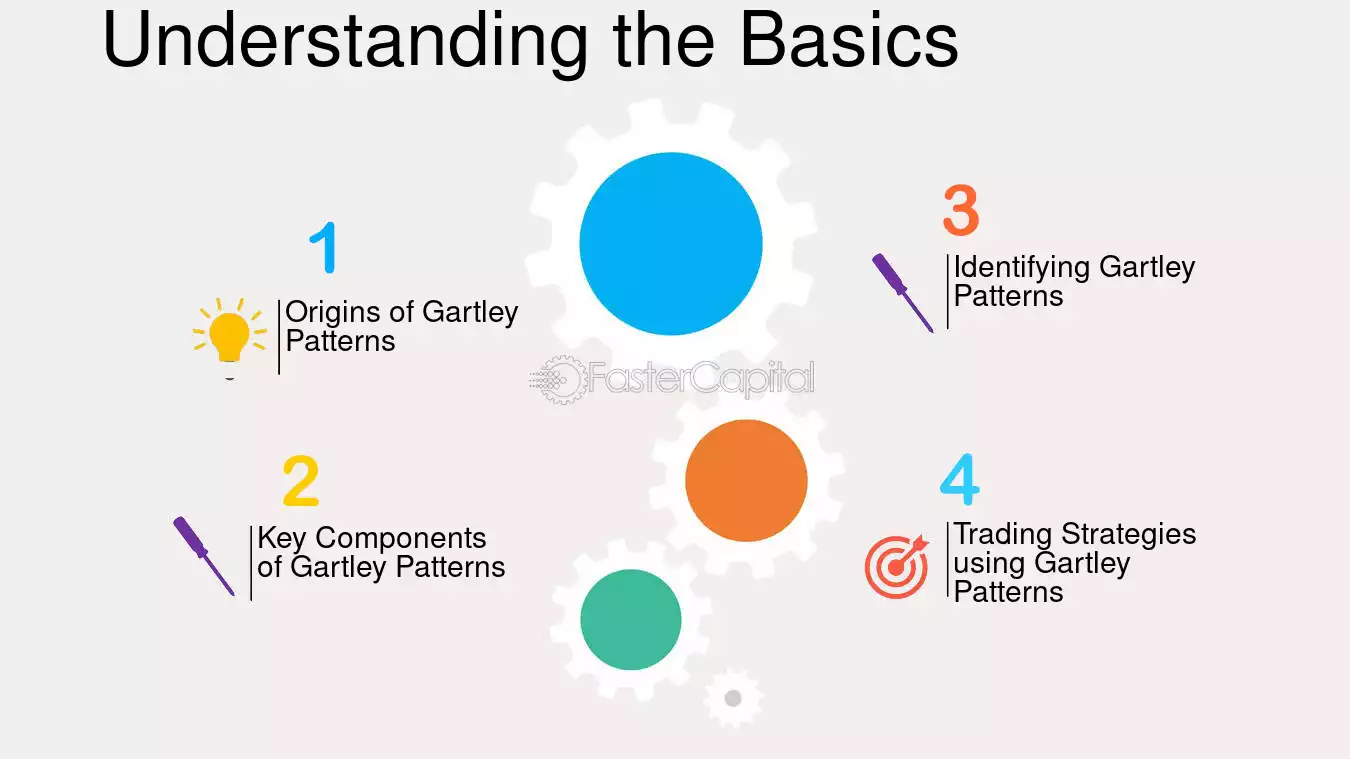 Understanding the Basics

1
Origins of Gartley Patterns

2
Key Components of Gartley Patterns

FasterCapital

3
Identifying Gartley Patterns

4
Trading Strategies using Gartley Patterns